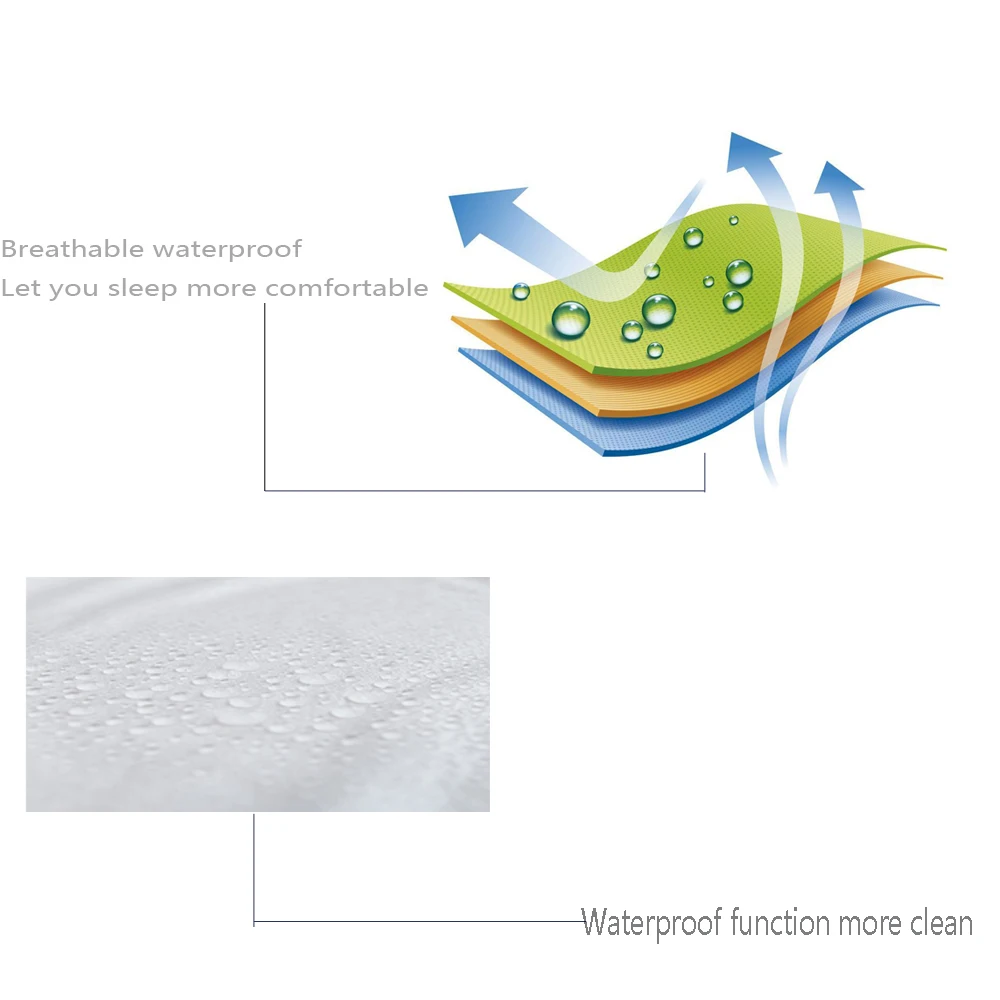 Breathable waterproof
Let you sleep more comfortable

Waterproof function more clean